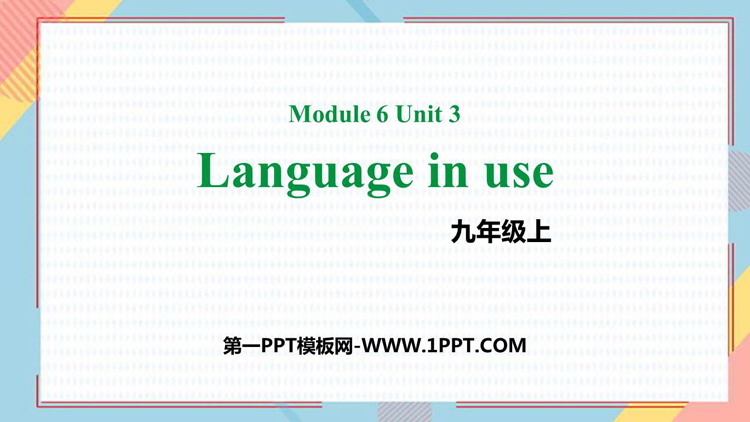 Module 6 Unit 3

Language in use

九年级上

第一PPT模板网-WWW.1PPT.COM